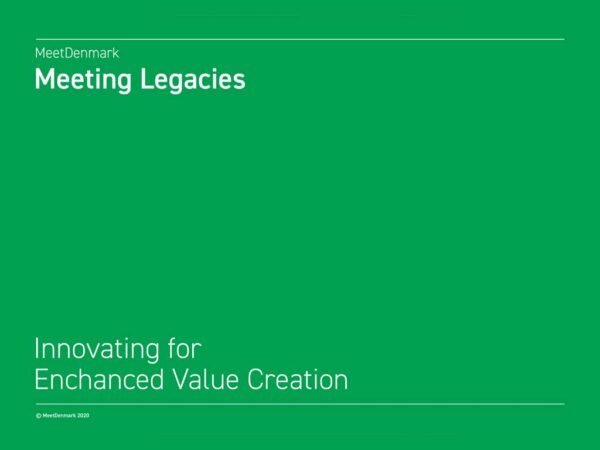 MeetDenmark
Meeting Legacies

Innovating for
Enchanced Value Creation

© MeetDenmark 2020